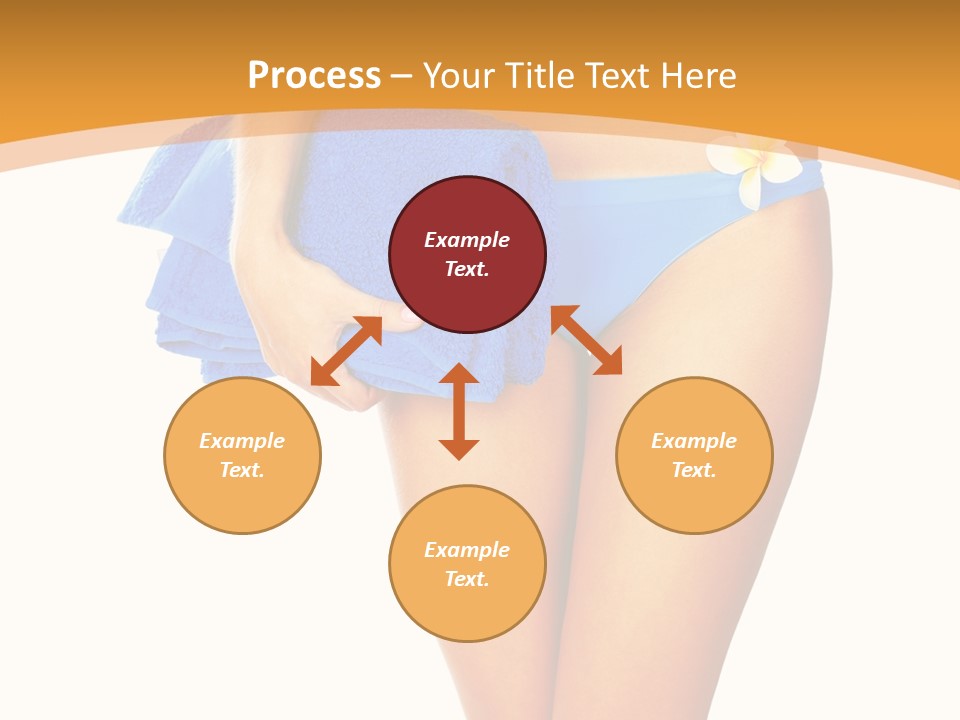 Process – Your Title Text Here

Example Text.

Example Text.

Example Text.

Example Text.